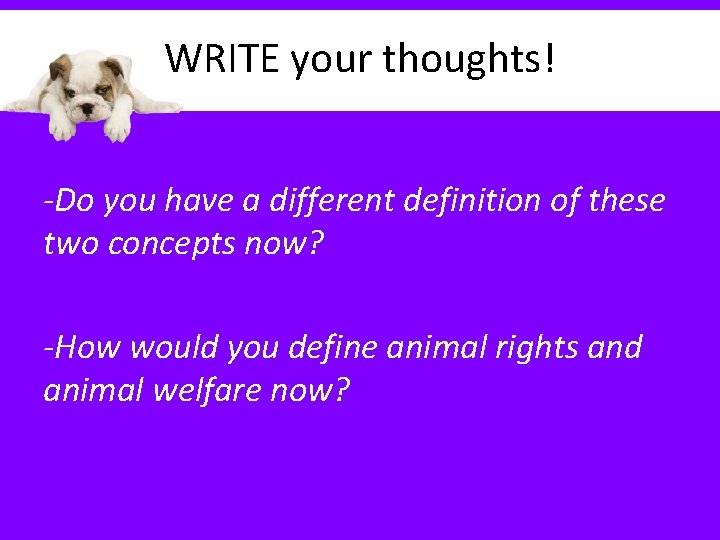 WRITE your thoughts!

-Do you have a different definition of these two concepts now?

-How would you define animal rights and animal welfare now?